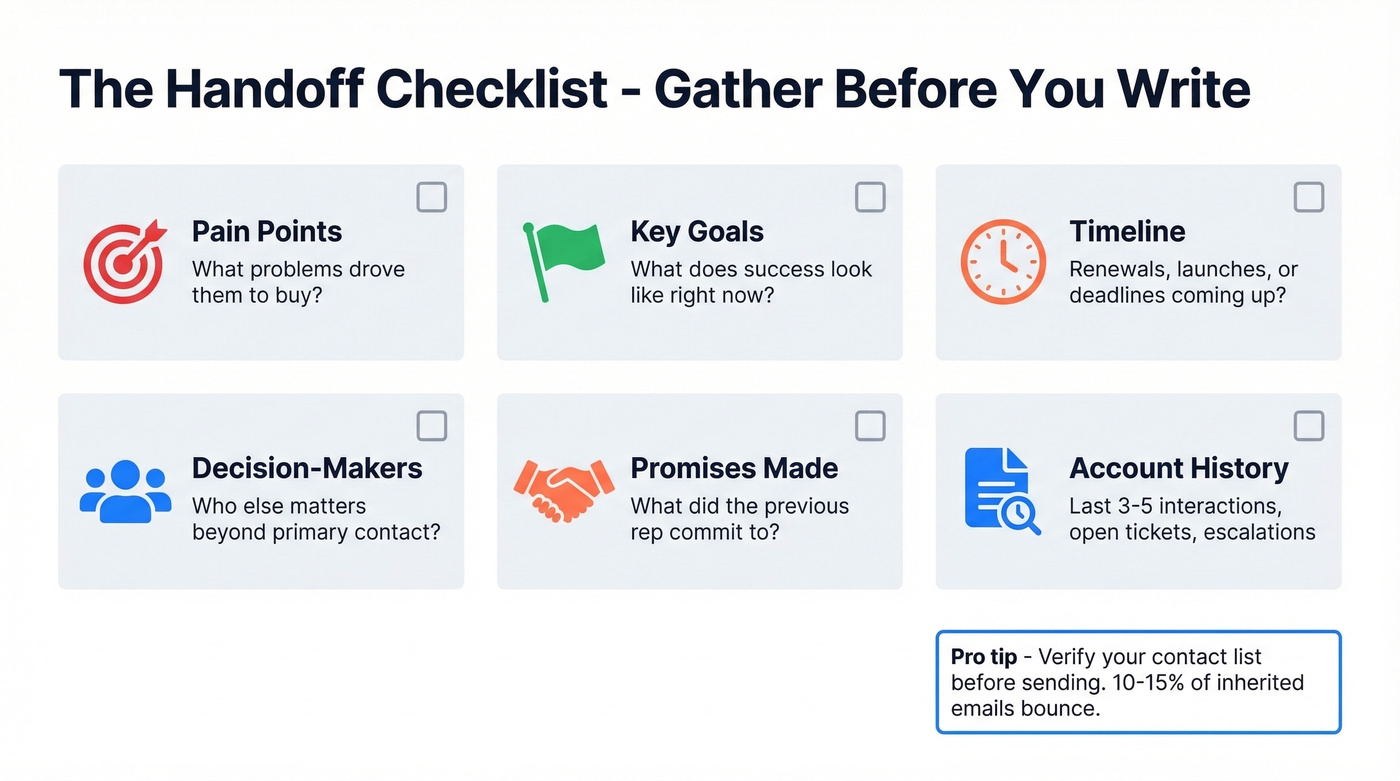 The Handoff Checklist - Gather Before You Write

Pain Points
What problems drove them to buy?

Key Goals
What does success look like right now?

Timeline
Renewals, launches, or deadlines coming up?

Decision-Makers
Who else matters beyond primary contact?

Promises Made
What did the previous rep commit to?

Account History
Last 3-5 interactions, open tickets, escalations

Pro tip - Verify your contact list before sending. 10-15% of inherited emails bounce.